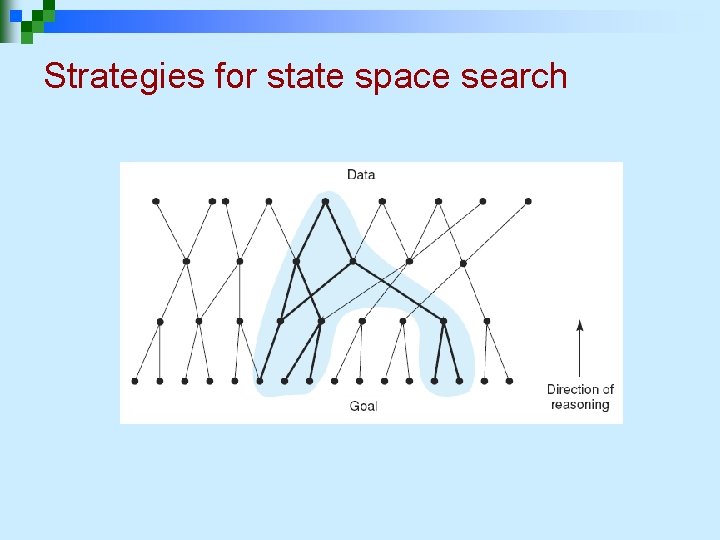 Strategies for state space search

Data

Goal

Direction of reasoning